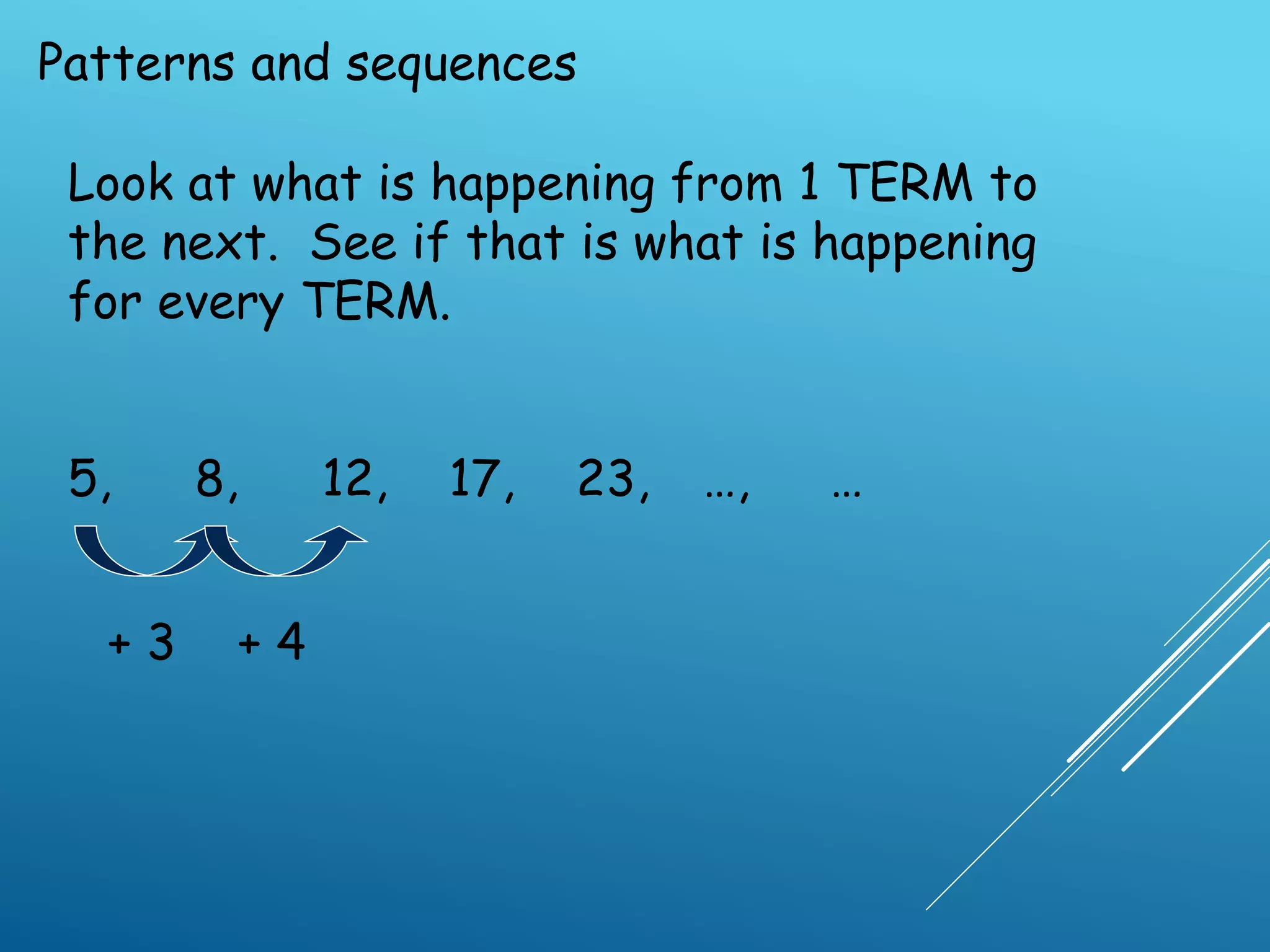 Patterns and sequences

Look at what is happening from 1 TERM to the next. See if that is what is happening for every TERM.

5, 8, 12, 17, 23, …, …

+ 3 + 4